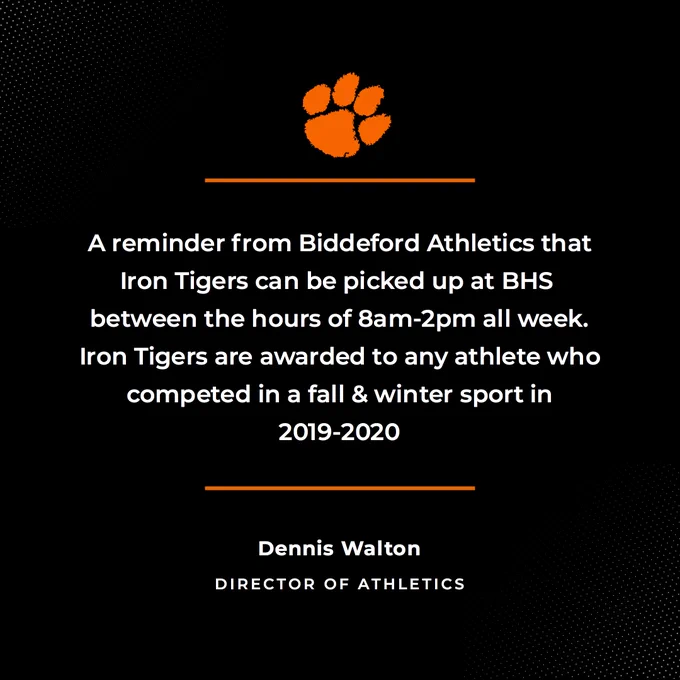 A reminder from Biddeford Athletics that Iron Tigers can be picked up at BHS between the hours of 8am-2pm all week. Iron Tigers are awarded to any athlete who competed in a fall & winter sport in 2019-2020

Dennis Walton

DIRECTOR OF ATHLETICS